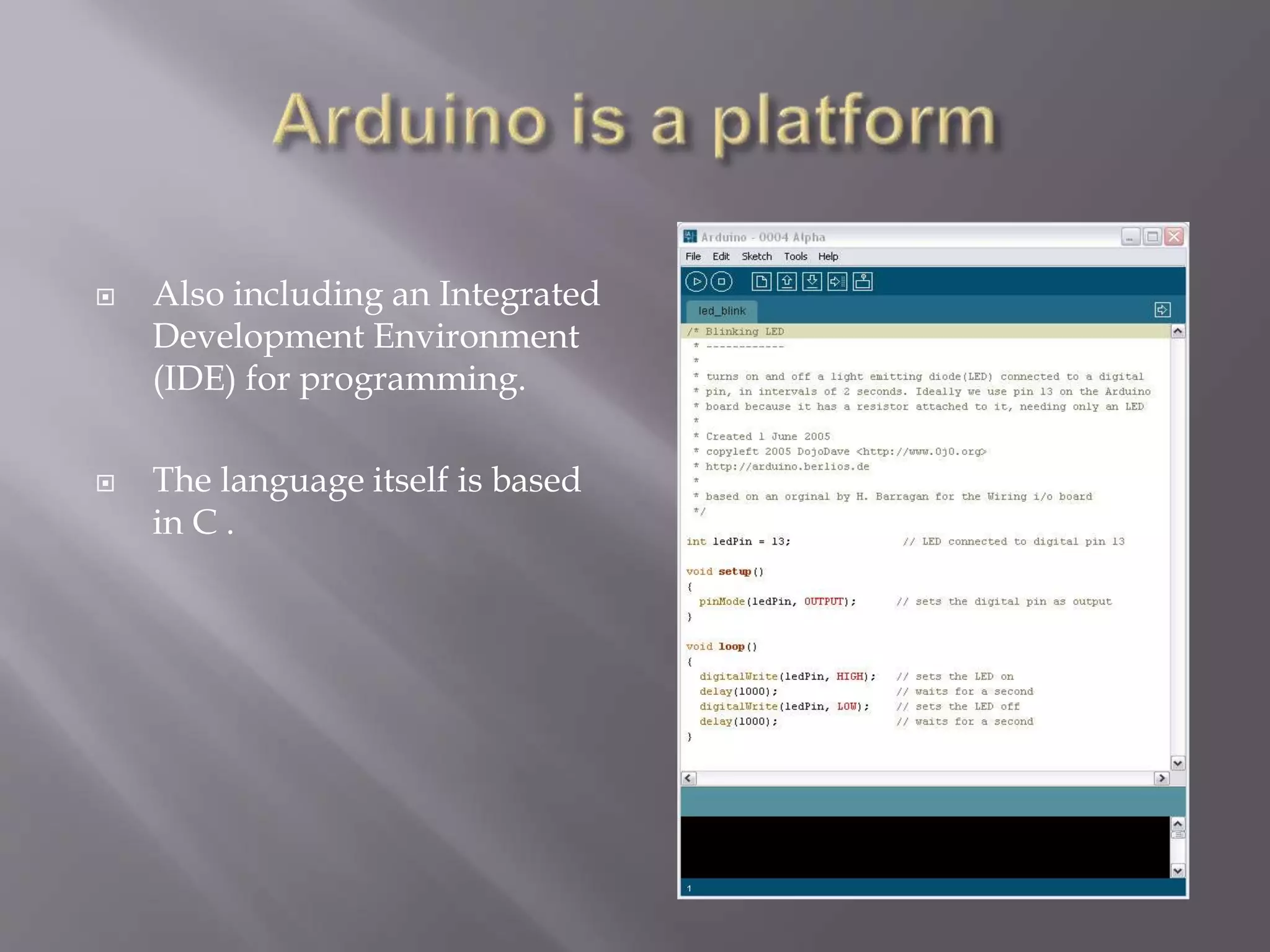 Arduino is a platform

Also including an Integrated Development Environment (IDE) for programming.

The language itself is based in C .

Arduino - 0004 Alpha

File Edit Sketch Tools Help

led_blink

/* Blinking LED
 * ------------
 *
 * turns on and off a light emitting diode(LED) connected to a digital
 * pin, in intervals of 2 seconds. Ideally we use pin 13 on the Arduino
 * board because it has a resistor attached to it, needing only an LED
 *
 * Created 1 June 2005
 * copyleft 2005 DojoDave <http://www.0j0.org>
 * http://arduino.berlios.de
 *
 * based on an orginal by H. Barragan for the Wiring i/o board
 */

int ledPin = 13;                 // LED connected to digital pin 13

void setup()
{
  pinMode(ledPin, OUTPUT);      // sets the digital pin as output
}

void loop()
{
  digitalWrite(ledPin, HIGH);   // sets the LED on
  delay(1000);                  // waits for a second
  digitalWrite(ledPin, LOW);    // sets the LED off
  delay(1000);                  // waits for a second
}

1